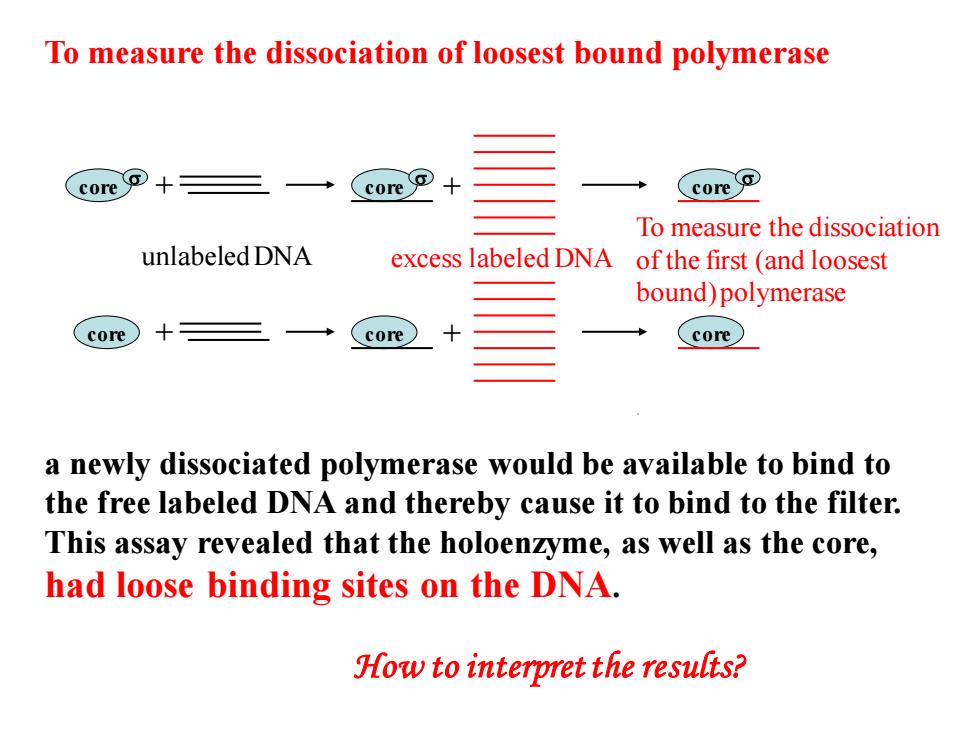 To measure the dissociation of loosest bound polymerase

core σ + → core σ + → core σ

unlabeled DNA

excess labeled DNA

To measure the dissociation of the first (and loosest bound) polymerase

core + → core + → core

a newly dissociated polymerase would be available to bind to the free labeled DNA and thereby cause it to bind to the filter. This assay revealed that the holoenzyme, as well as the core, had loose binding sites on the DNA.

How to interpret the results?